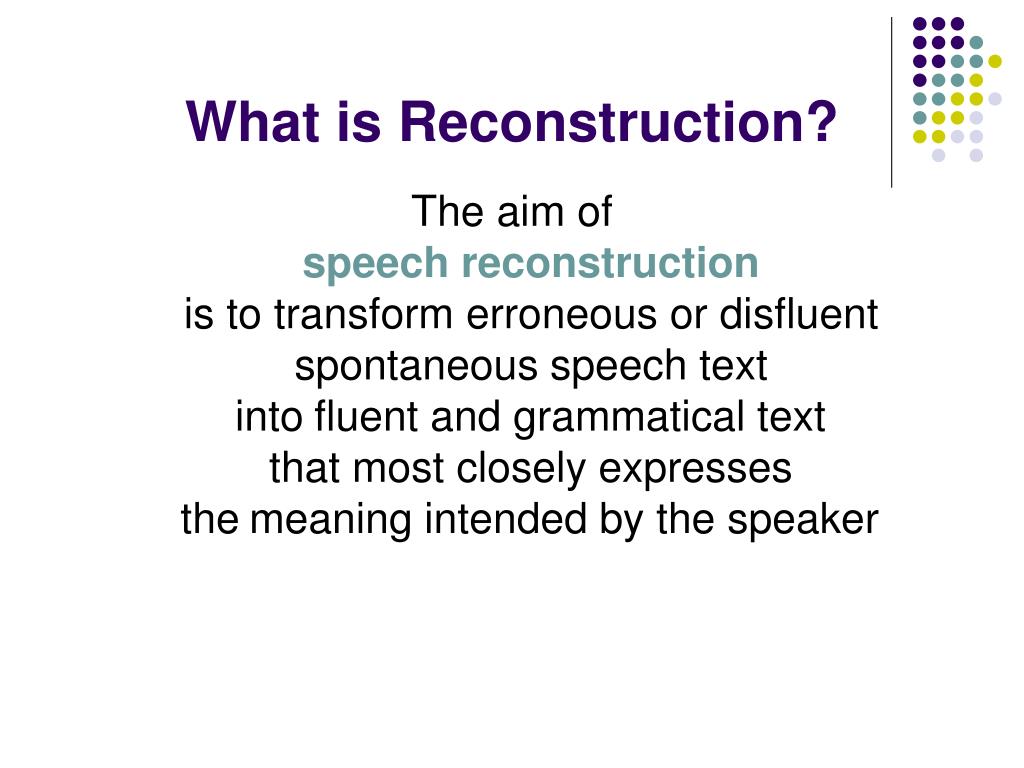 What is Reconstruction?

The aim of
speech reconstruction
is to transform erroneous or disfluent
spontaneous speech text
into fluent and grammatical text
that most closely expresses
the meaning intended by the speaker